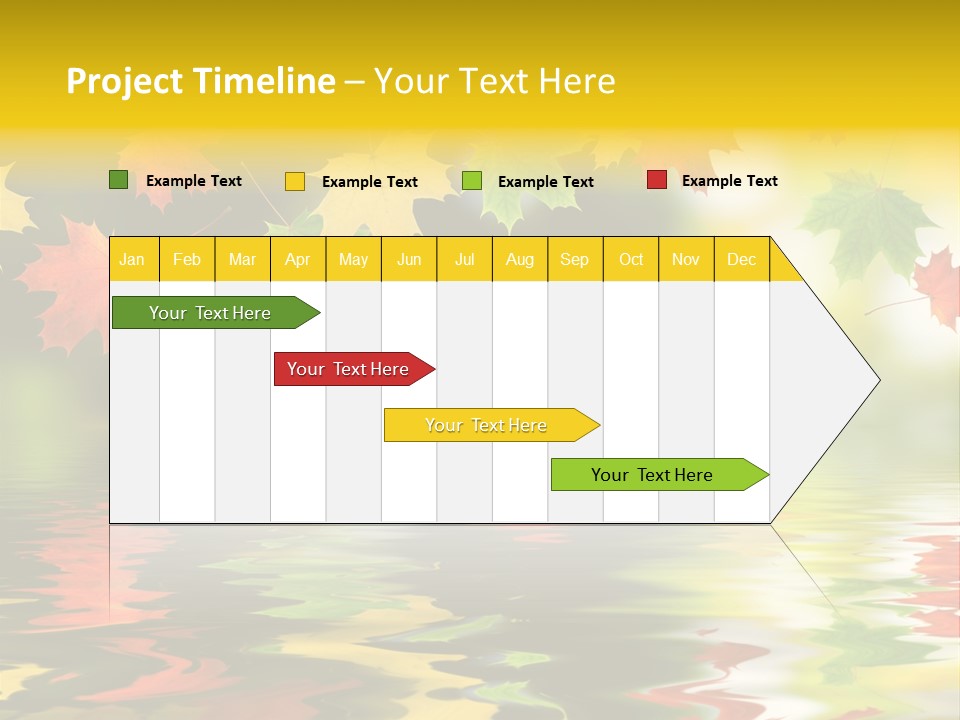 Project Timeline – Your Text Here

Example Text
Example Text
Example Text
Example Text

| Jan | Feb | Mar | Apr | May | Jun | Jul | Aug | Sep | Oct | Nov | Dec |
|---|---|---|---|---|---|---|---|---|---|---|---|

Your Text Here
Your Text Here
Your Text Here
Your Text Here